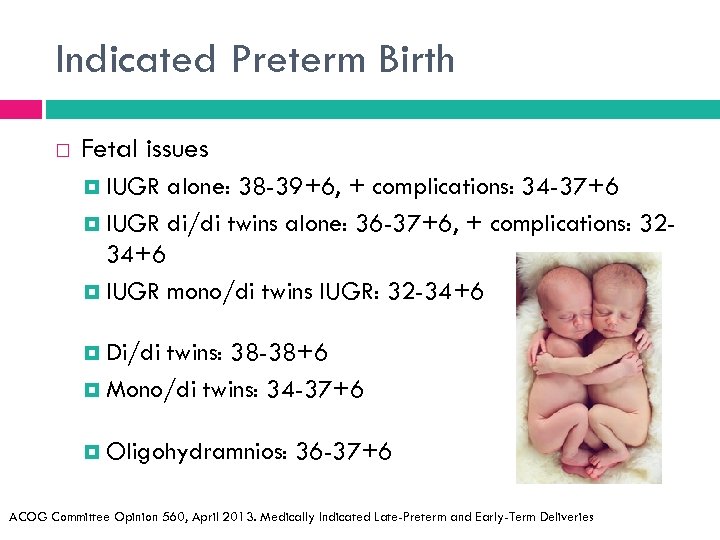 Indicated Preterm Birth

Fetal issues

IUGR alone: 38-39+6, + complications: 34-37+6

IUGR di/di twins alone: 36-37+6, + complications: 32-34+6

IUGR mono/di twins IUGR: 32-34+6

Di/di twins: 38-38+6

Mono/di twins: 34-37+6

Oligohydramnios: 36-37+6

ACOG Committee Opinion 560, April 2013. Medically Indicated Late-Preterm and Early-Term Deliveries